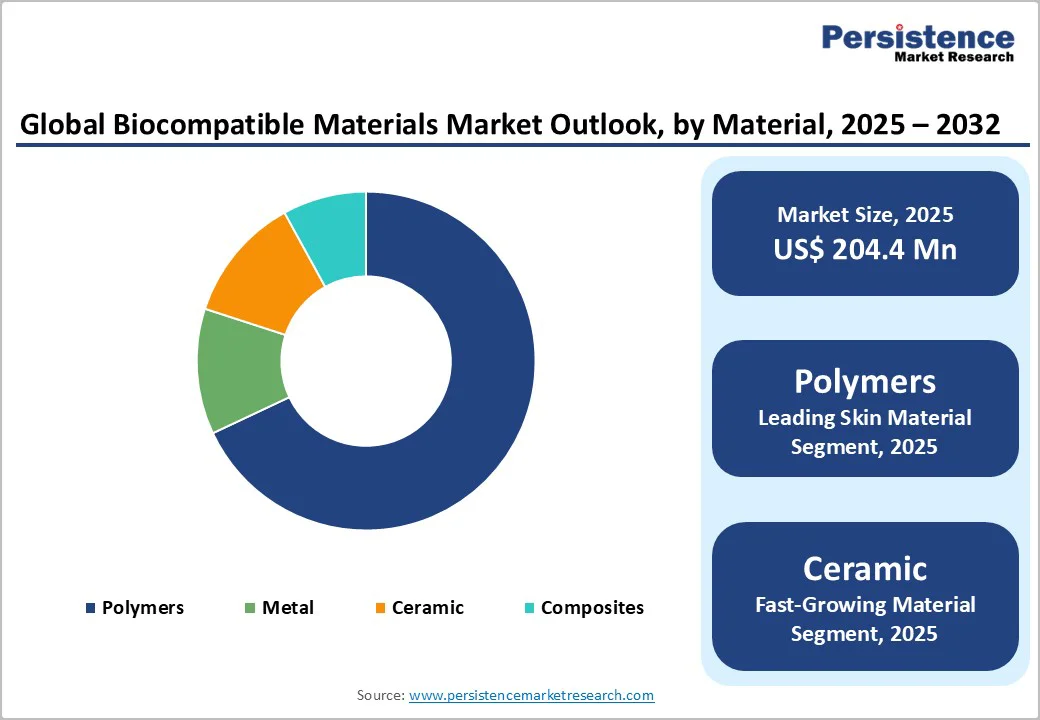 Persistence
Market Research

Global Biocompatible Materials Market Outlook, by Material, 2025 – 2032

Polymers Metal Ceramic Composites

Market Size, 2025
US$ 204.4 Mn

Polymers
Leading Skin Material Segment, 2025

Ceramic
Fast-Growing Material Segment, 2025

Source: www.persistencemarketresearch.com